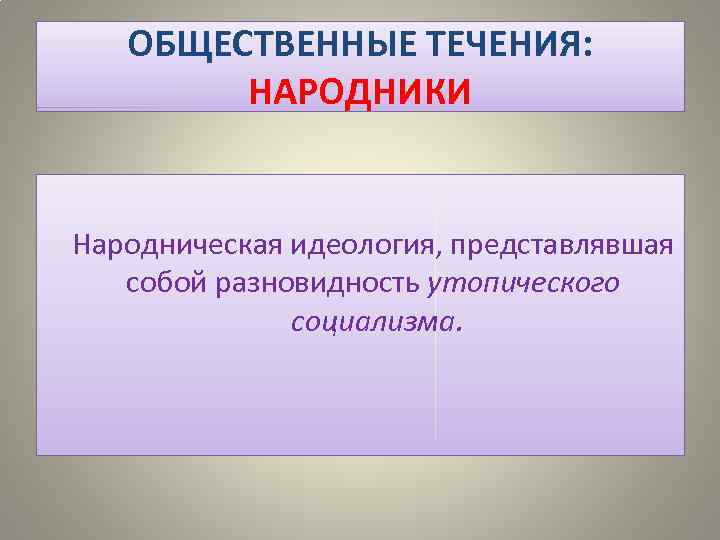 ОБЩЕСТВЕННЫЕ ТЕЧЕНИЯ: НАРОДНИКИ

Народническая идеология, представлявшая собой разновидность утопического социализма.